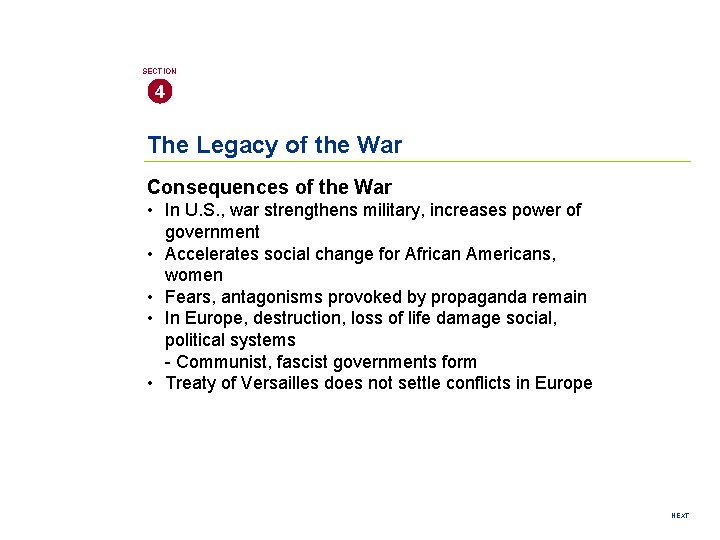 SECTION
4

The Legacy of the War

Consequences of the War
• In U.S., war strengthens military, increases power of government
• Accelerates social change for African Americans, women
• Fears, antagonisms provoked by propaganda remain
• In Europe, destruction, loss of life damage social, political systems
- Communist, fascist governments form
• Treaty of Versailles does not settle conflicts in Europe

NEXT